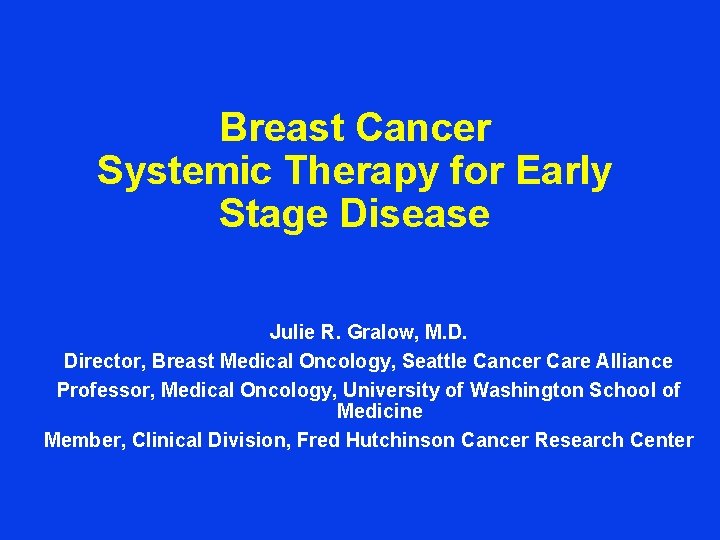 Breast Cancer
Systemic Therapy for Early Stage Disease

Julie R. Gralow, M.D.
Director, Breast Medical Oncology, Seattle Cancer Care Alliance
Professor, Medical Oncology, University of Washington School of Medicine
Member, Clinical Division, Fred Hutchinson Cancer Research Center